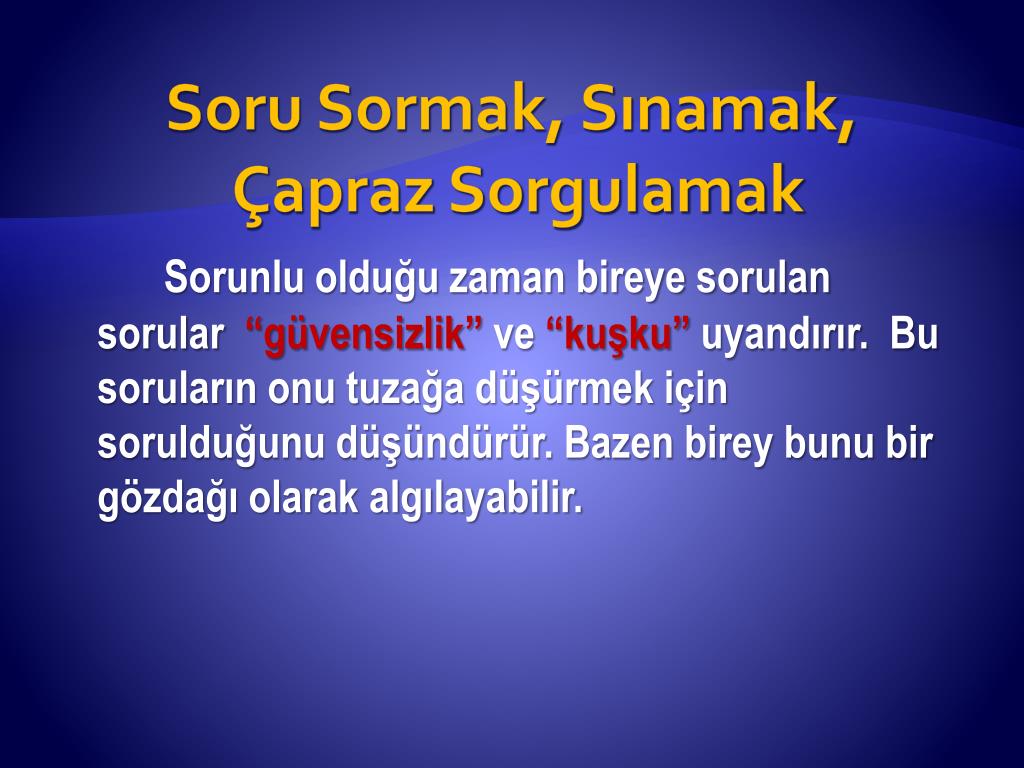 Soru Sormak, Sınamak, Çapraz Sorgulamak

Sorunlu olduğu zaman bireye sorulan sorular “güvensizlik” ve “kuşku” uyandırır. Bu soruların onu tuzağa düşürmek için sorulduğunu düşündürür. Bazen birey bunu bir gözdağı olarak algılayabilir.